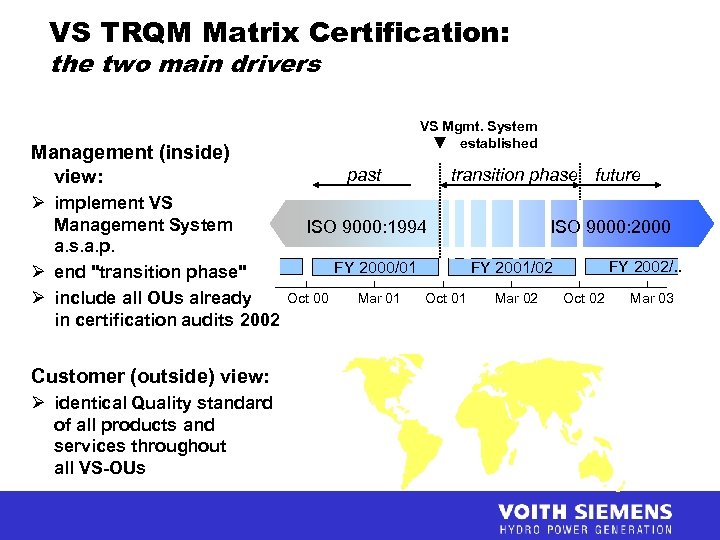 VS TRQM Matrix Certification:
the two main drivers

Management (inside) view:
➢ implement VS Management System a.s.a.p.
➢ end "transition phase"
➢ include all OUs already in certification audits 2002

Customer (outside) view:
➢ identical Quality standard of all products and services throughout all VS-OUs

VS Mgmt. System established

past

transition phase

future

ISO 9000:1994

ISO 9000:2000

FY 2000/01

FY 2001/02

FY 2002/..

Oct 00

Mar 01

Oct 01

Mar 02

Oct 02

Mar 03

VOITH SIEMENS
HYDRO POWER GENERATION